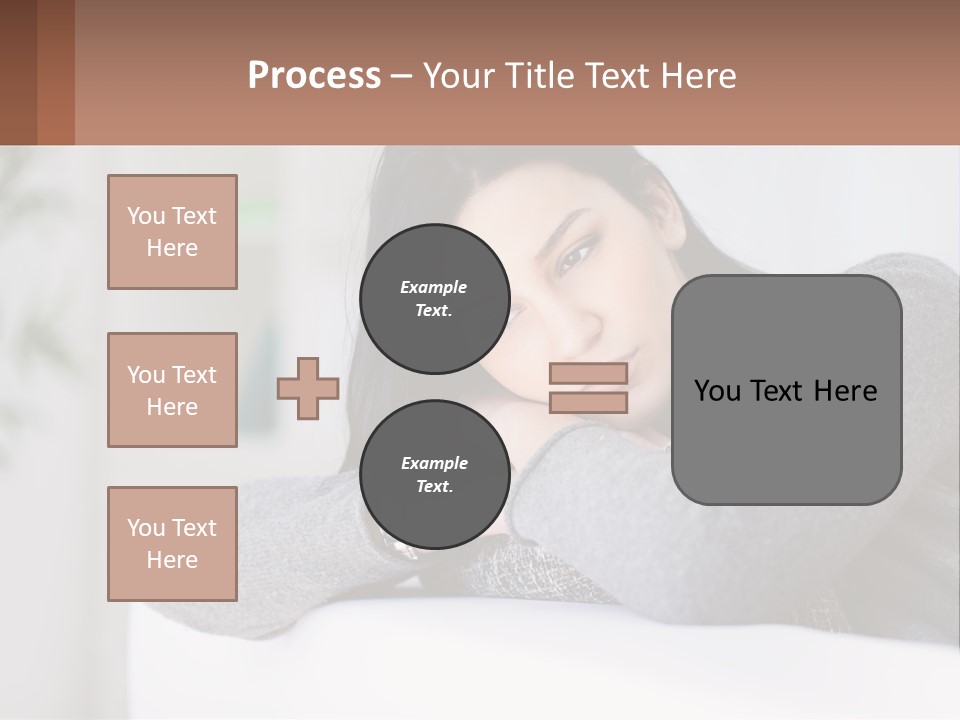 Process – Your Title Text Here

You Text Here

You Text Here

You Text Here

Example Text.

Example Text.

You Text Here